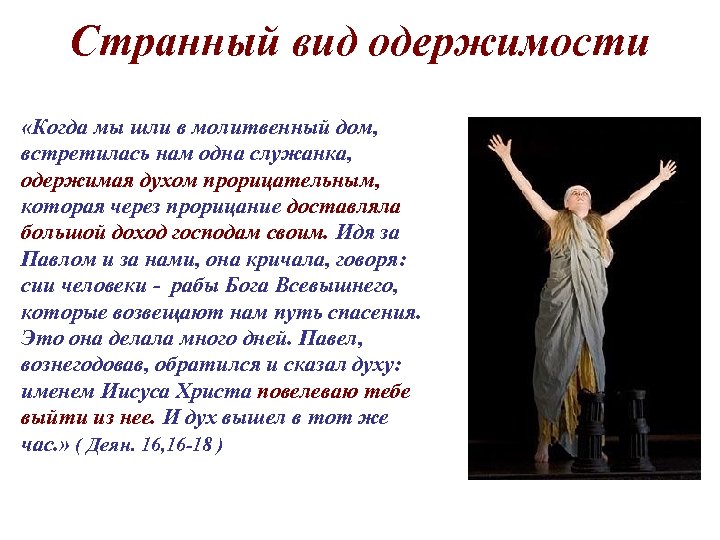 Странный вид одержимости

«Когда мы шли в молитвенный дом, встретилась нам одна служанка, одержимая духом прорицательным, которая через прорицание доставляла большой доход господам своим. Идя за Павлом и за нами, она кричала, говоря: сии человеки - рабы Бога Всевышнего, которые возвещают нам путь спасения. Это она делала много дней. Павел, вознегодовав, обратился и сказал духу: именем Иисуса Христа повелеваю тебе выйти из нее. И дух вышел в тот же час.» ( Деян. 16,16-18 )